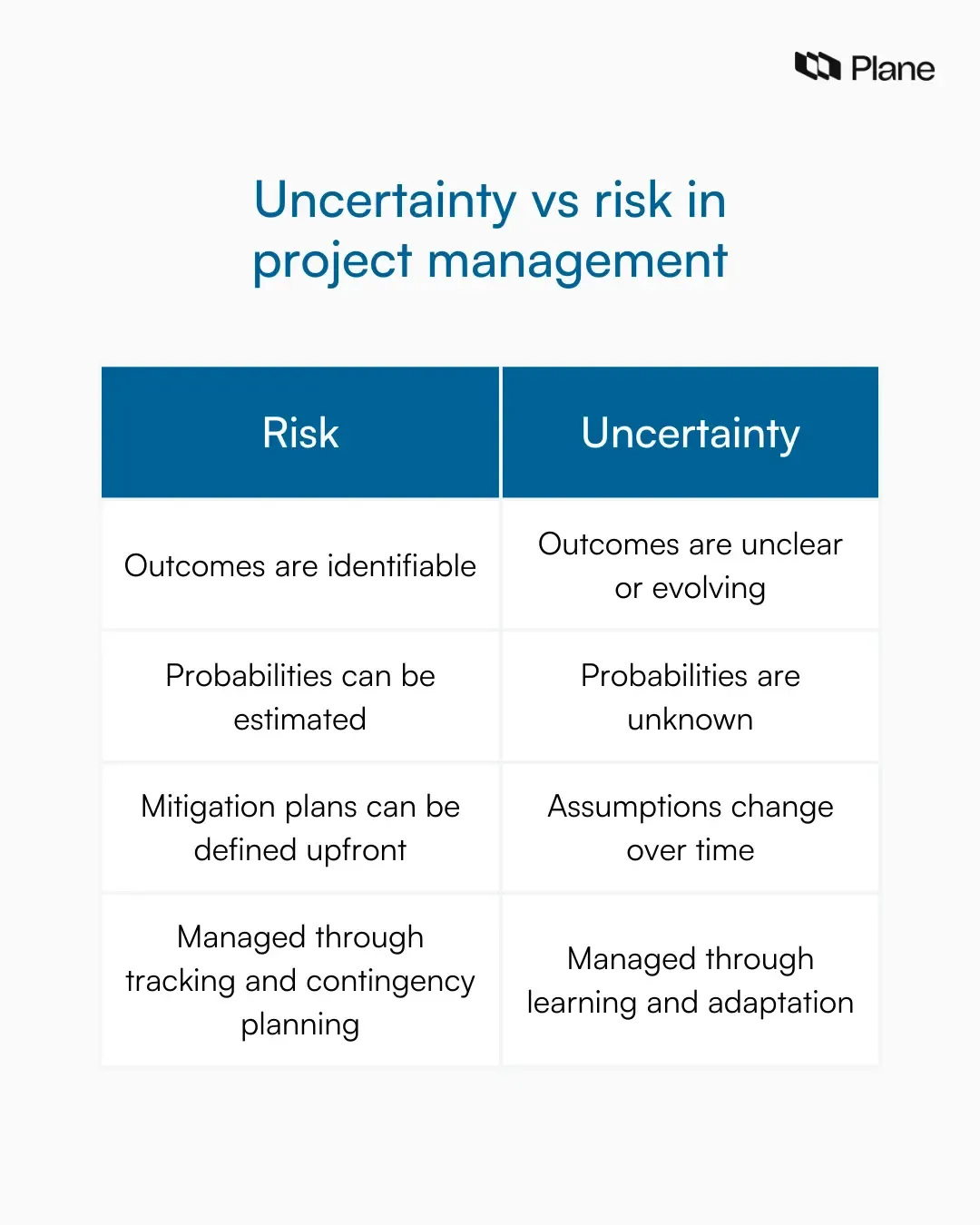 Plane

Uncertainty vs risk in project management

| Risk | Uncertainty |
|---|---|
| Outcomes are identifiable | Outcomes are unclear or evolving |
| Probabilities can be estimated | Probabilities are unknown |
| Mitigation plans can be defined upfront | Assumptions change over time |
| Managed through tracking and contingency planning | Managed through learning and adaptation |